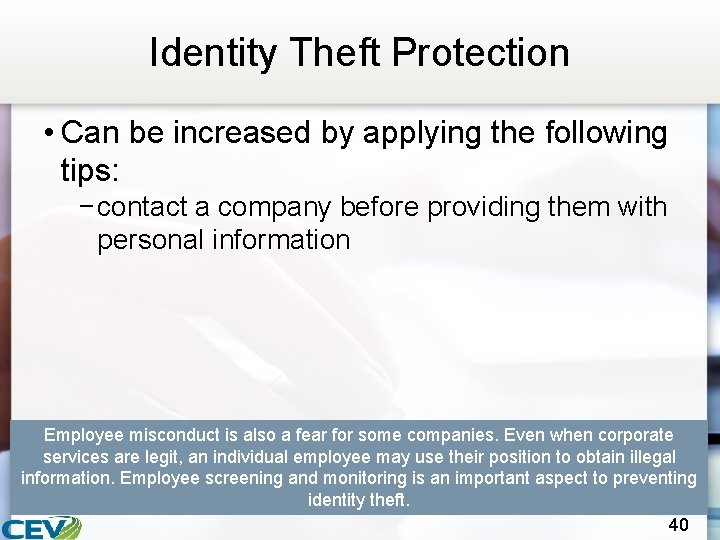 Identity Theft Protection

• Can be increased by applying the following tips:

– contact a company before providing them with personal information

Employee misconduct is also a fear for some companies. Even when corporate services are legit, an individual employee may use their position to obtain illegal information. Employee screening and monitoring is an important aspect to preventing identity theft.

CEV

40